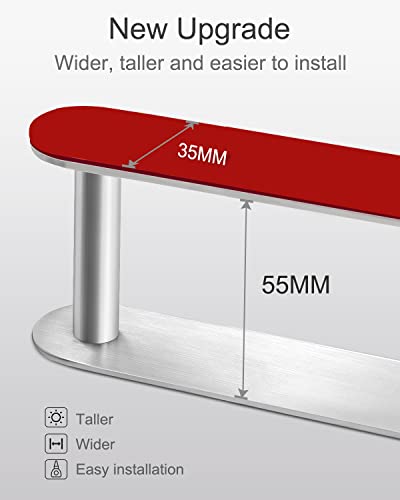 New Upgrade
Wider, taller and easier to install

35MM

55MM

Taller
Wider
Easy installation